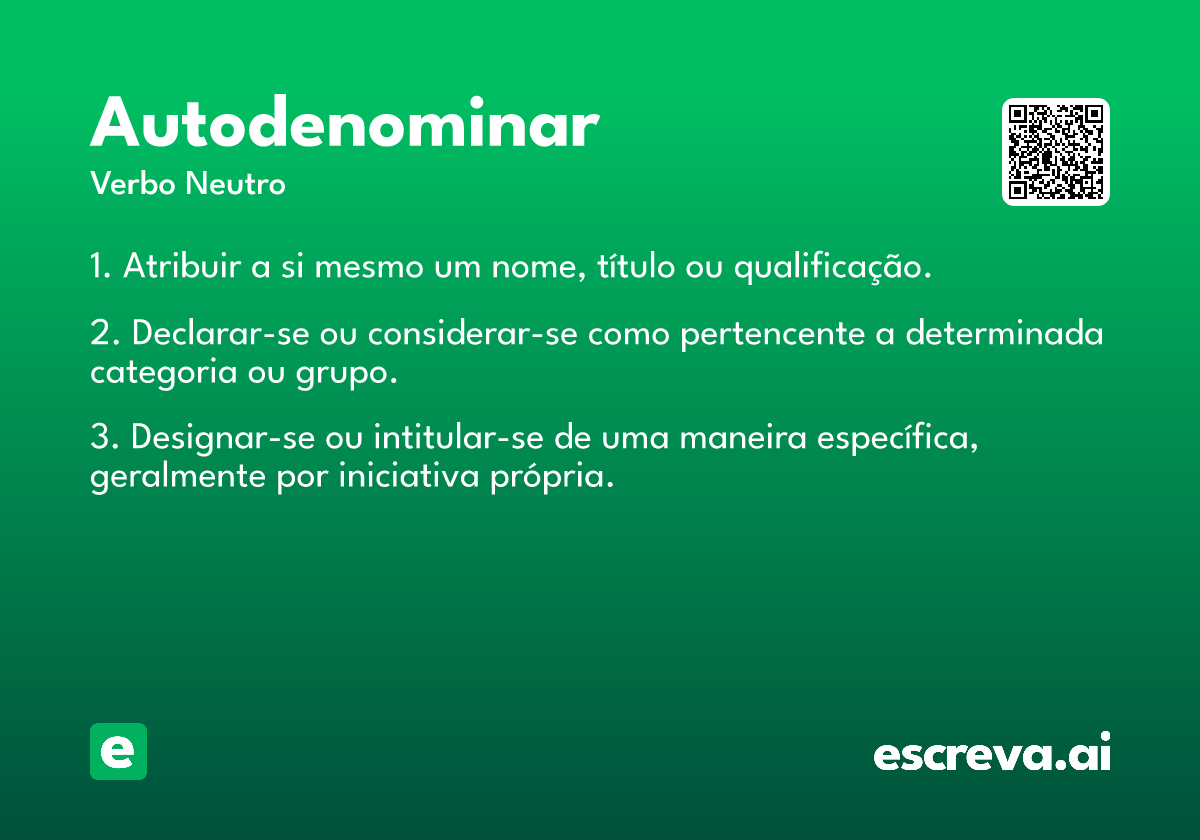 Autodenominar
Verbo Neutro

1. Atribuir a si mesmo um nome, título ou qualificação.

2. Declarar-se ou considerar-se como pertencente a determinada categoria ou grupo.

3. Designar-se ou intitular-se de uma maneira específica, geralmente por iniciativa própria.

e

escreva.ai